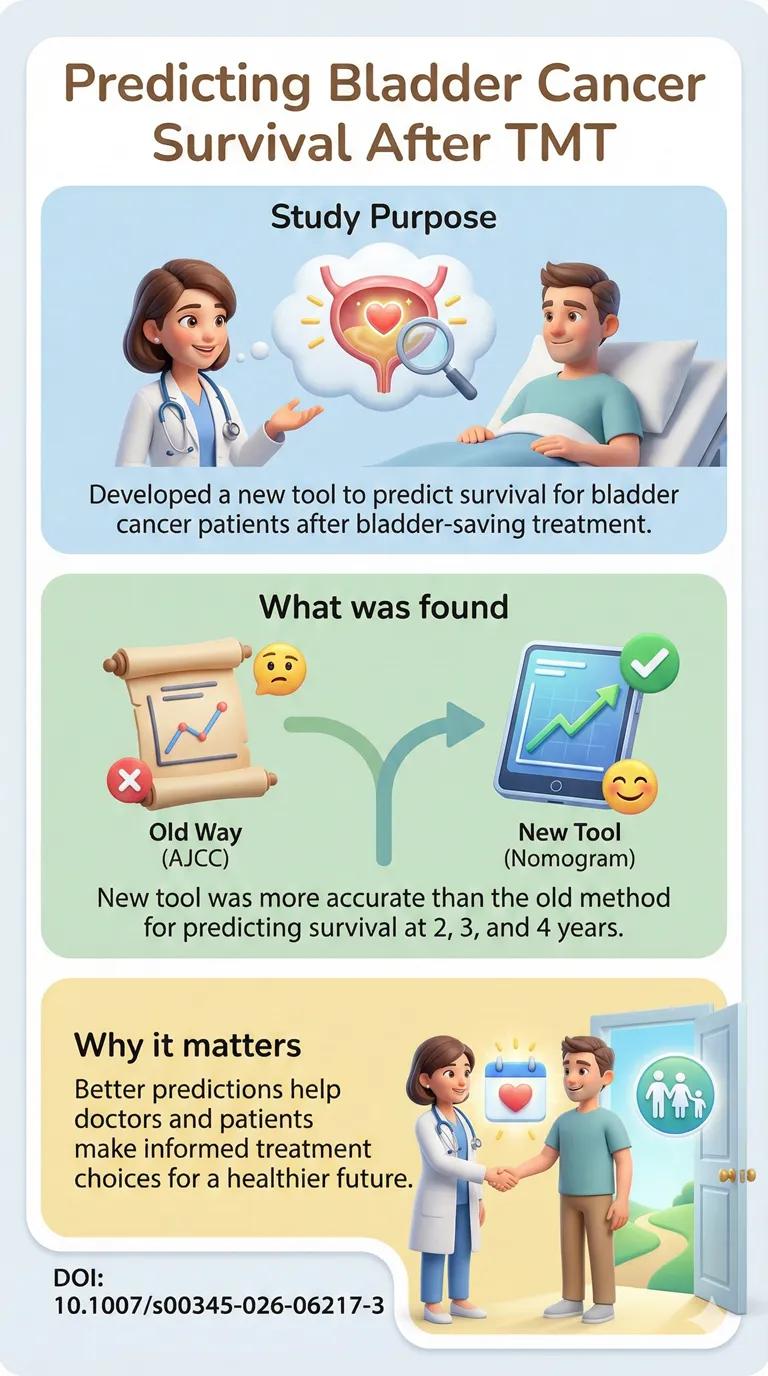 Predicting Bladder Cancer Survival After TMT

Study Purpose

Developed a new tool to predict survival for bladder cancer patients after bladder-saving treatment.

What was found

Old Way
(AJCC)

New Tool
(Nomogram)

New tool was more accurate than the old method for predicting survival at 2, 3, and 4 years.

Why it matters

Better predictions help doctors and patients make informed treatment choices for a healthier future.

DOI:
10.1007/s00345-026-06217-3